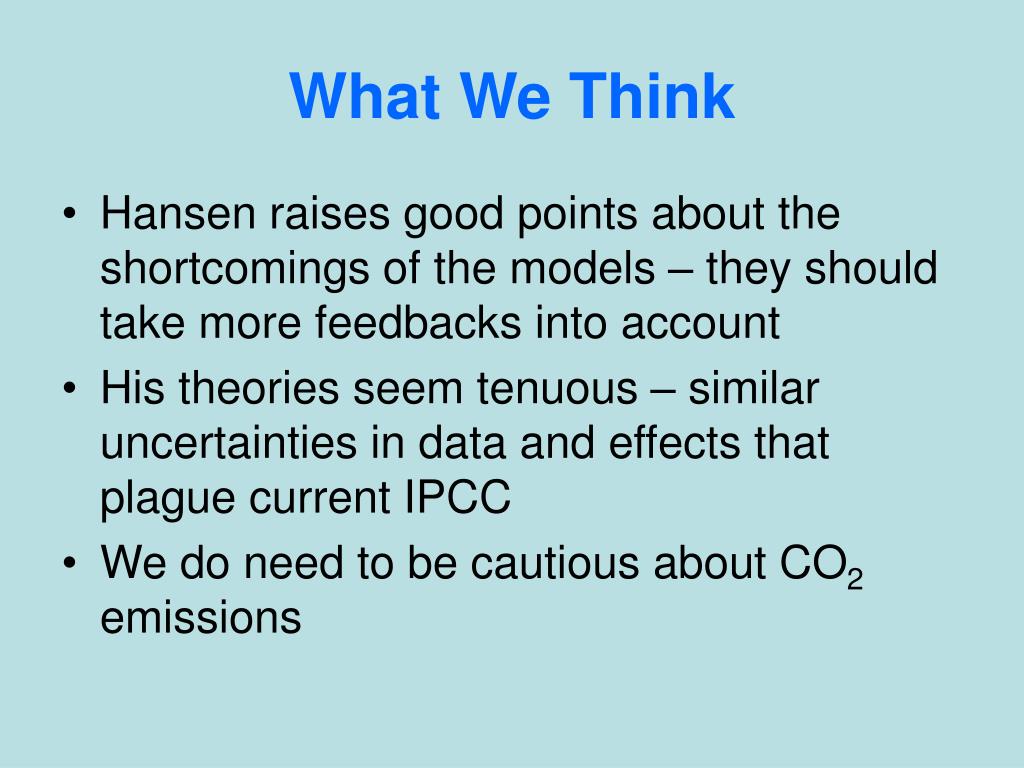 What We Think

• Hansen raises good points about the shortcomings of the models – they should take more feedbacks into account
• His theories seem tenuous – similar uncertainties in data and effects that plague current IPCC
• We do need to be cautious about $CO_2$ emissions